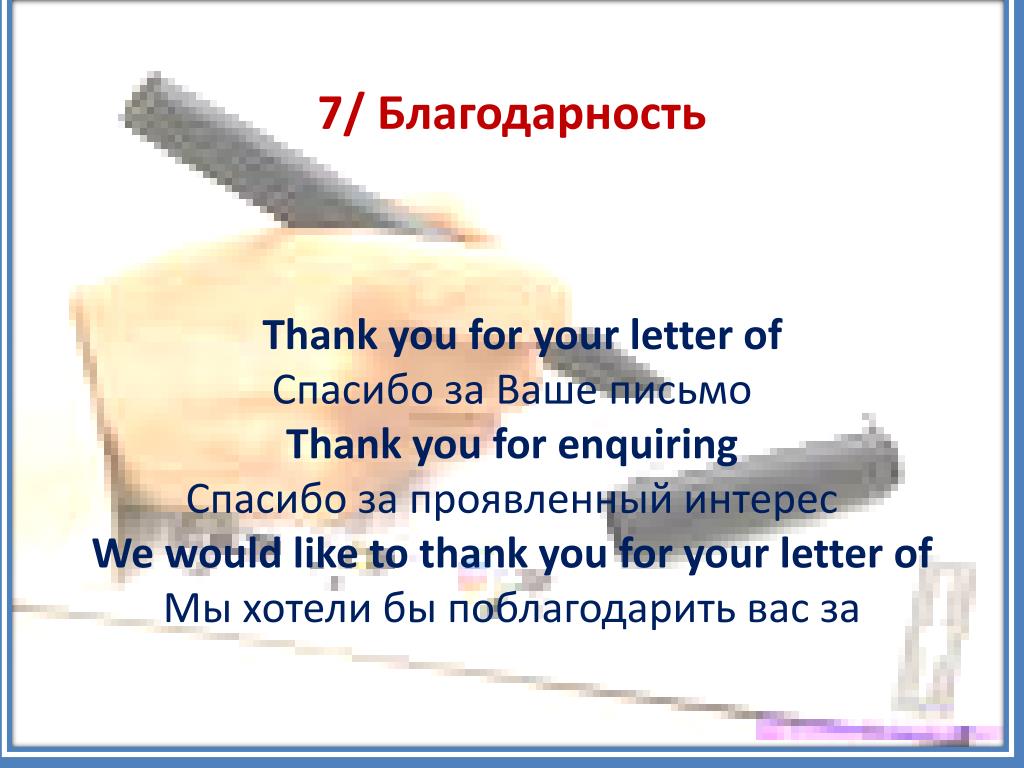 7/ Благодарность

Thank you for your letter of
Спасибо за Ваше письмо
Thank you for enquiring
Спасибо за проявленный интерес
We would like to thank you for your letter of
Мы хотели бы поблагодарить вас за